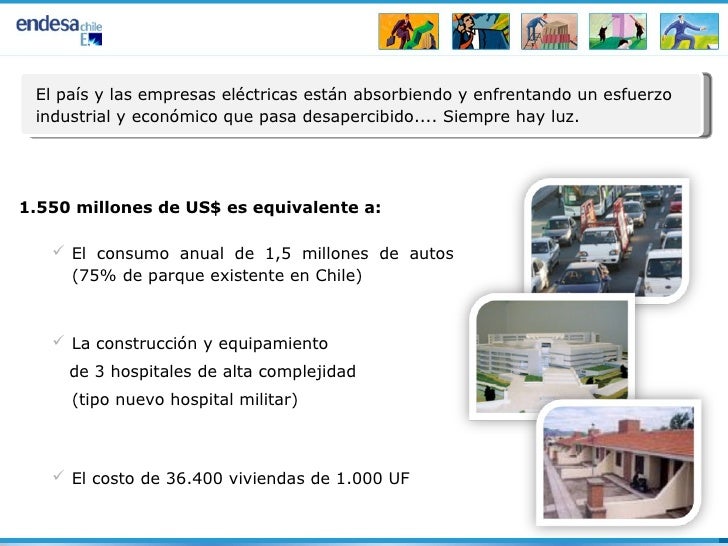 endesa chile

El país y las empresas eléctricas están absorbiendo y enfrentando un esfuerzo industrial y económico que pasa desapercibido.... Siempre hay luz.

1.550 millones de US$ es equivalente a:

✓ El consumo anual de 1,5 millones de autos (75% de parque existente en Chile)

✓ La construcción y equipamiento de 3 hospitales de alta complejidad (tipo nuevo hospital militar)

✓ El costo de 36.400 viviendas de 1.000 UF